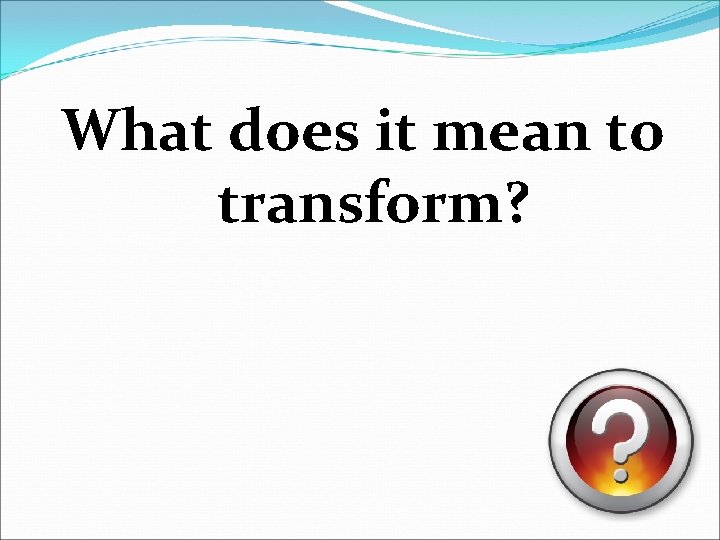 What does it mean to transform?

?